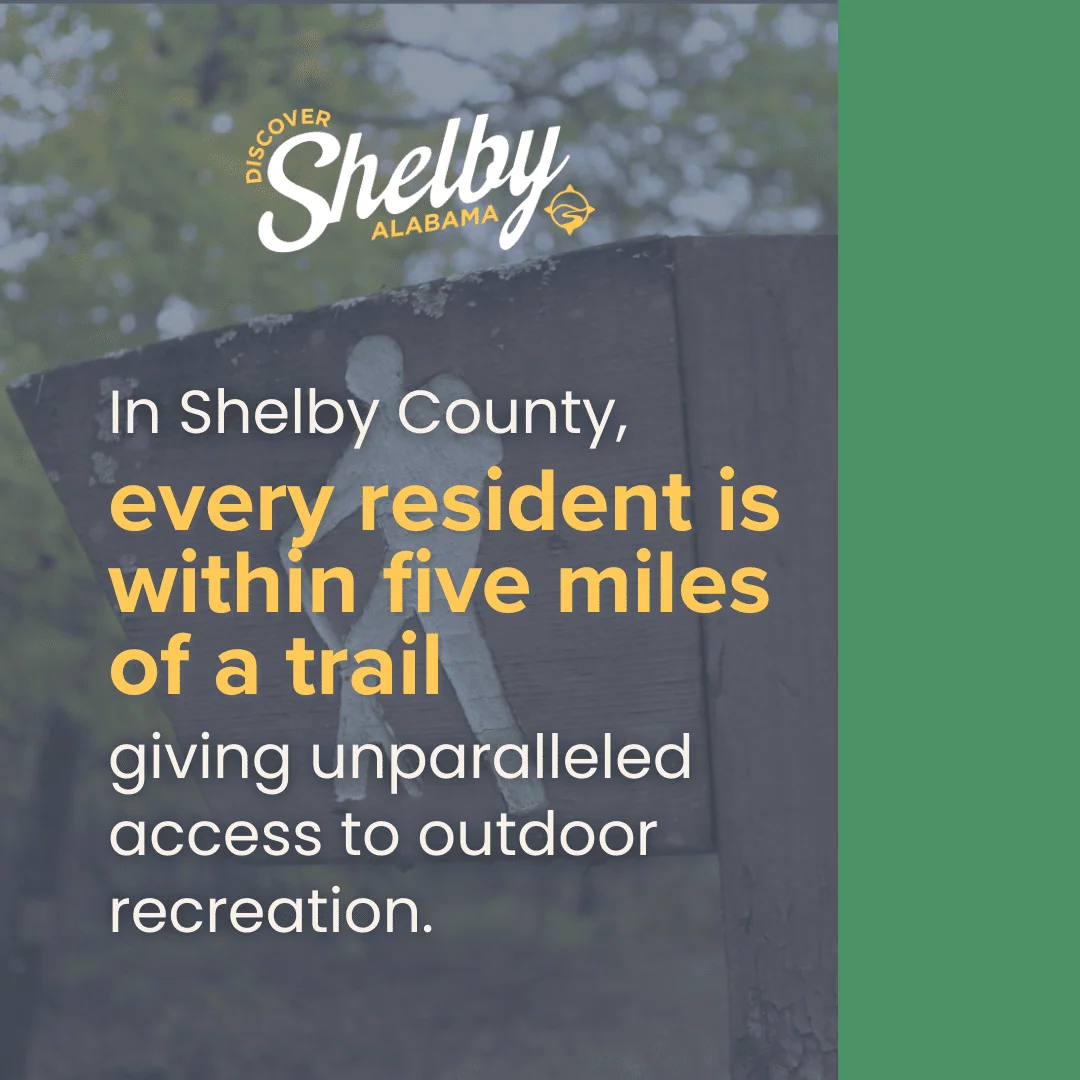 DISCOVER
Shelby
ALABAMA

In Shelby County,
every resident is within five miles of a trail
giving unparalleled access to outdoor recreation.